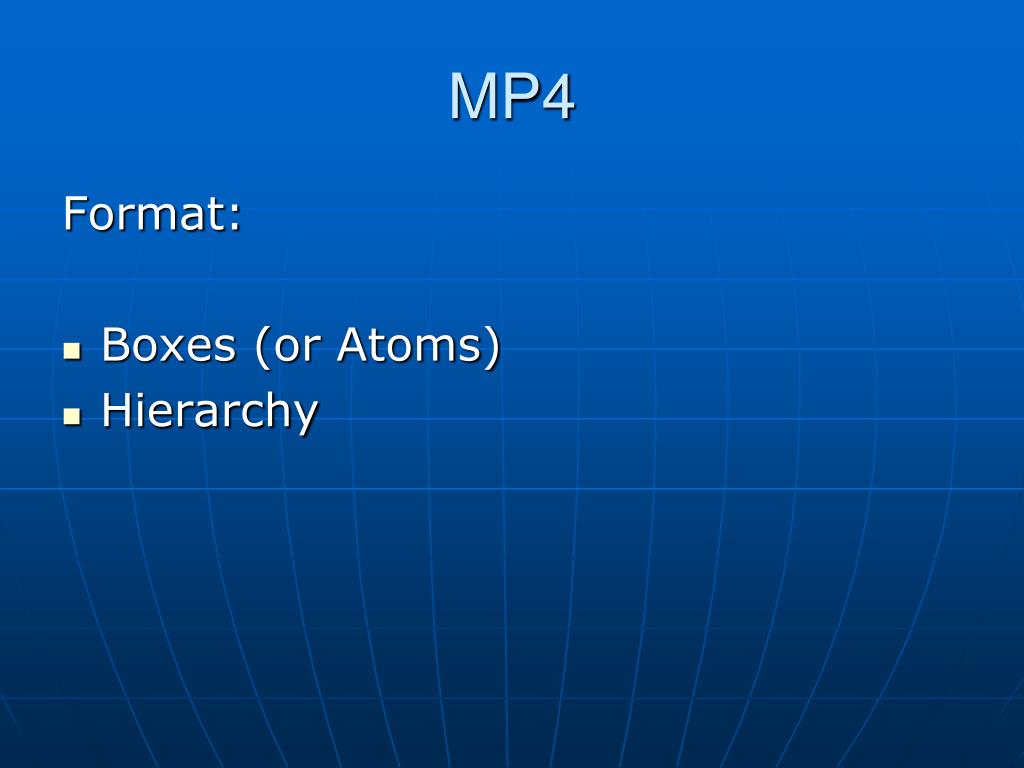 MP4

Format:

- Boxes (or Atoms)
- Hierarchy